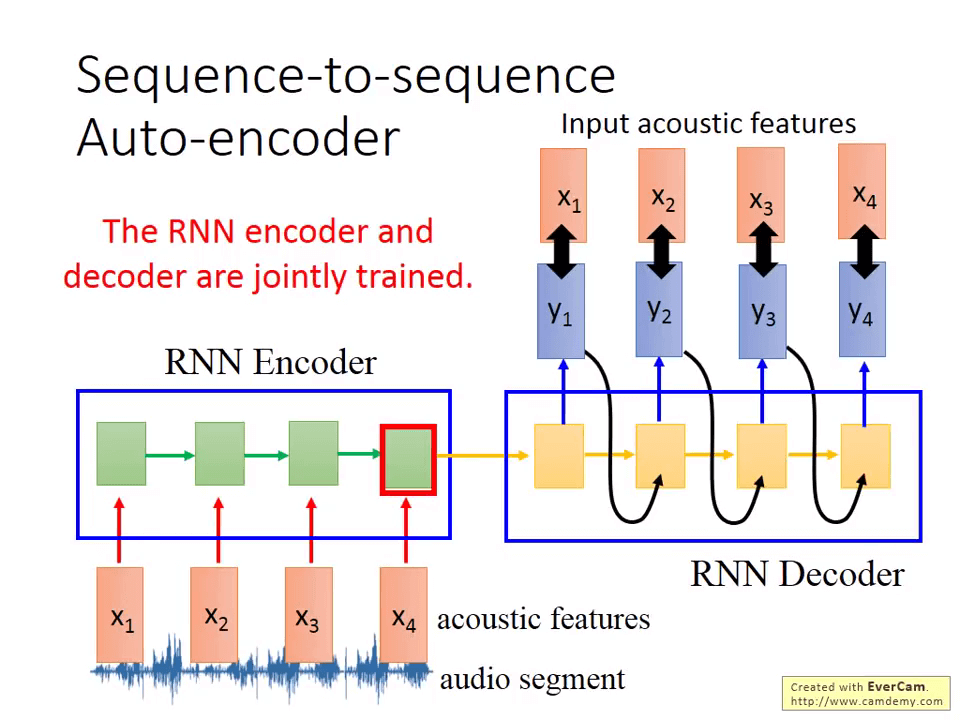 Sequence-to-sequence Auto-encoder

The RNN encoder and decoder are jointly trained.

Input acoustic features

$x_1$ $x_2$ $x_3$ $x_4$

$y_1$ $y_2$ $y_3$ $y_4$

RNN Encoder

RNN Decoder

$x_1$ $x_2$ $x_3$ $x_4$ acoustic features

audio segment

Created with EverCam.
http://www.camdemy.com